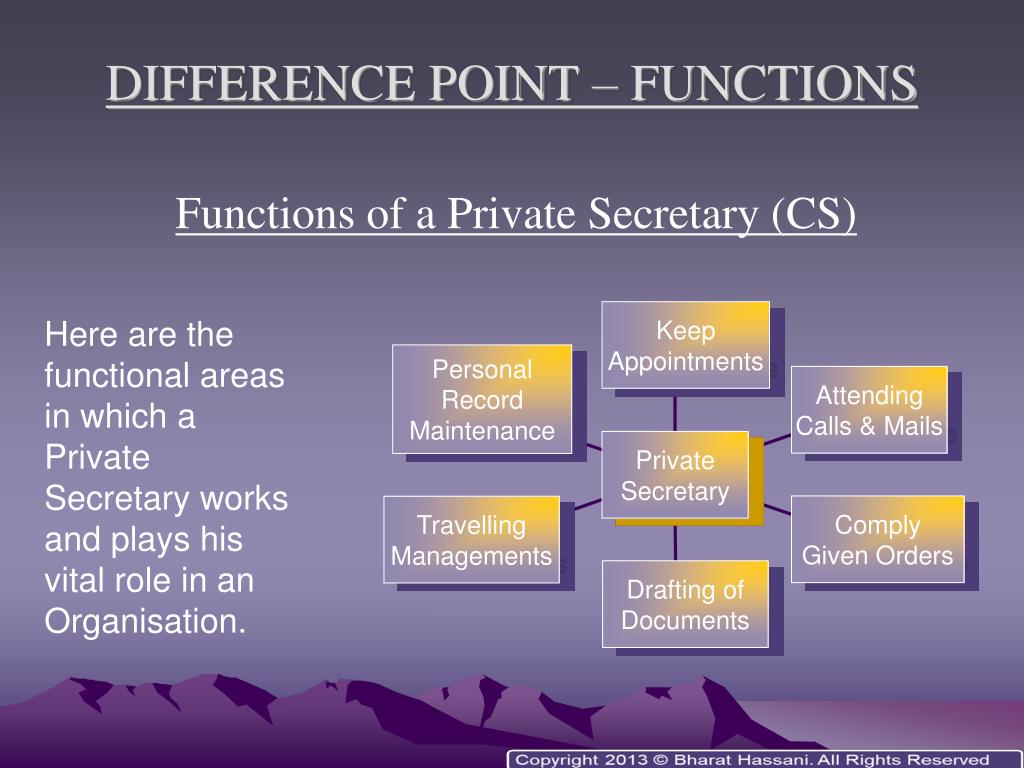 DIFFERENCE POINT – FUNCTIONS

Functions of a Private Secretary (CS)

Here are the functional areas in which a Private Secretary works and plays his vital role in an Organisation.

Keep Appointments

Personal Record Maintenance

Attending Calls & Mails

Private Secretary

Travelling Managements

Comply Given Orders

Drafting of Documents

Copyright 2013 © Bharat Hassani. All Rights Reserved